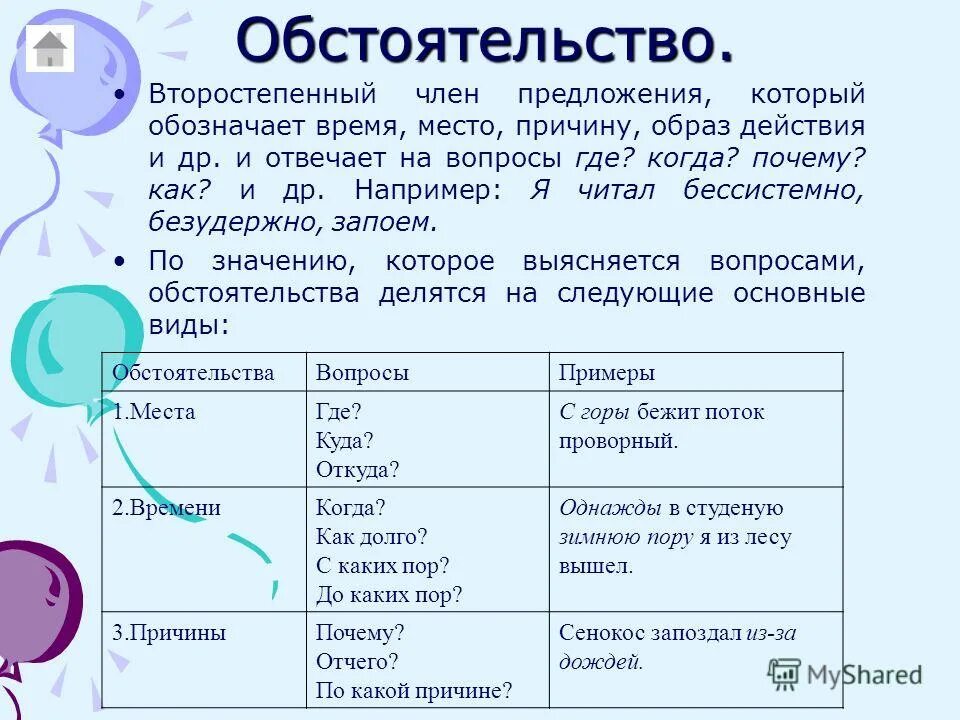 Обстоятельство.

• Второстепенный член предложения, который обозначает время, место, причину, образ действия и др. и отвечает на вопросы где? когда? почему? как? и др. Например: Я читал бессистемно, безудержно, запоем.

• По значению, которое выясняется вопросами, обстоятельства делятся на следующие основные виды:

| Обстоятельства | Вопросы | Примеры |
|---|---|---|
| 1.Места | Где? Куда? Откуда? | С горы бежит поток проворный. |
| 2.Времени | Когда? Как долго? С каких пор? До каких пор? | Однажды в студеную зимнюю пору я из лесу вышел. |
| 3.Причины | Почему? Отчего? По какой причине? | Сенокос запоздал из-за дождей. |

MyShared